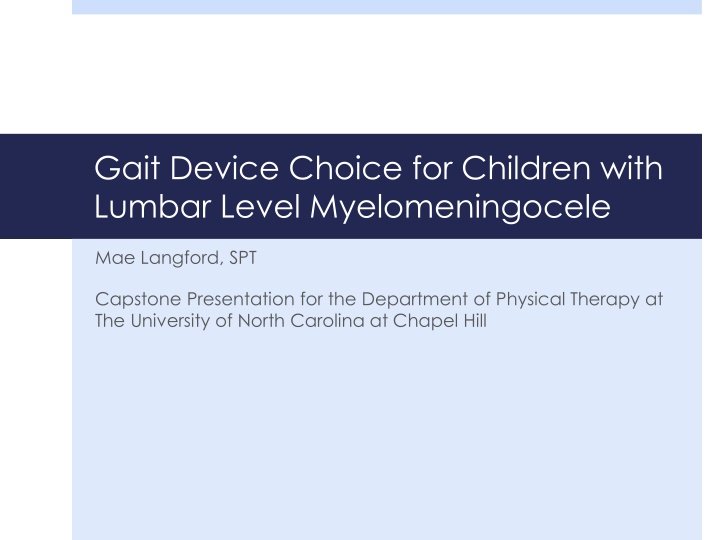 Gait Device Choice for Children with Lumbar Level Myelomeningocele

Mae Langford, SPT

Capstone Presentation for the Department of Physical Therapy at The University of North Carolina at Chapel Hill